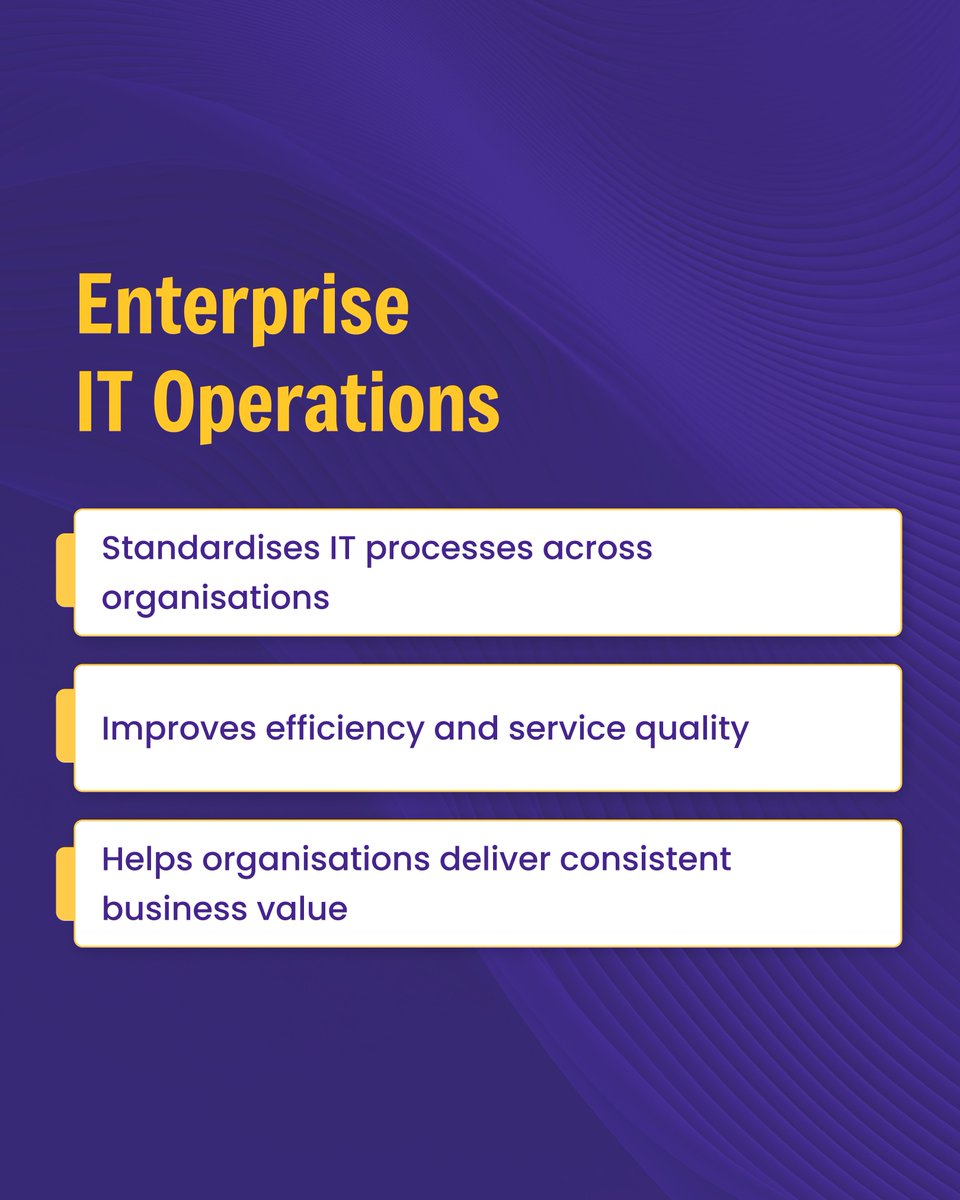 Enterprise
IT Operations

Standardises IT processes across organisations

Improves efficiency and service quality

Helps organisations deliver consistent business value